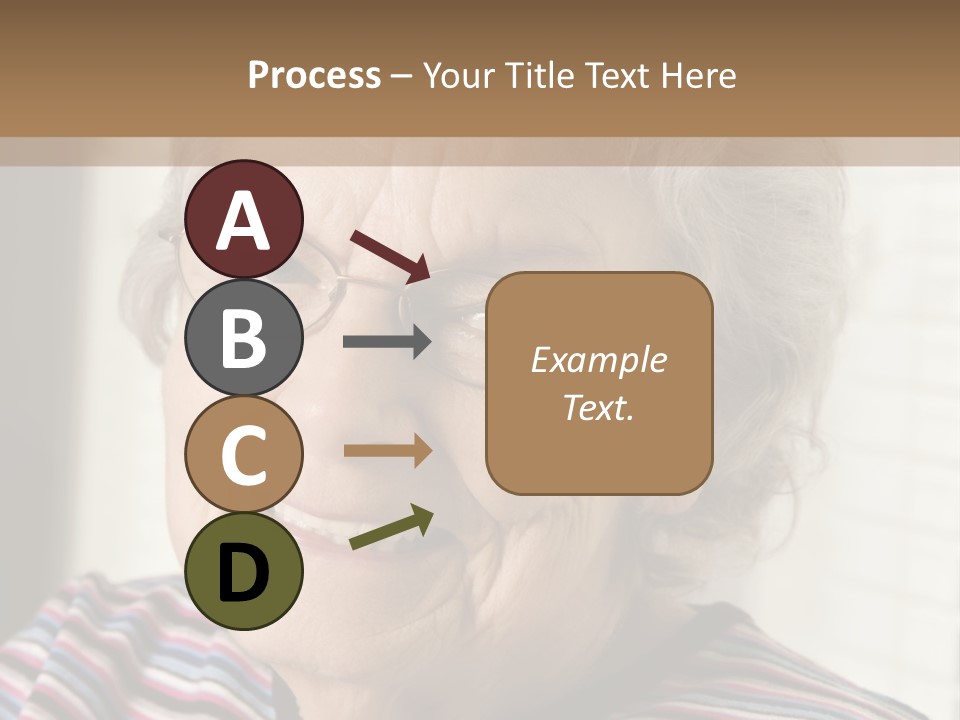 Process – Your Title Text Here

A

B

C

D

Example Text.